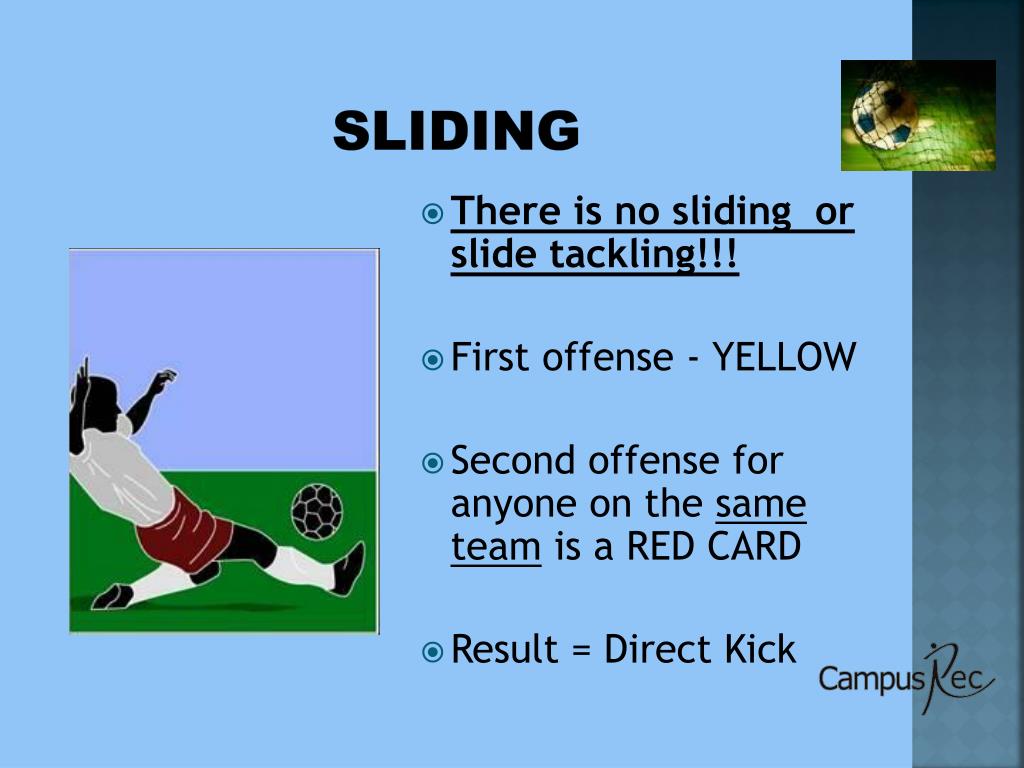 SLIDING

There is no sliding  or slide tackling!!!

First offense - YELLOW

Second offense for anyone on the same team is a RED CARD

Result = Direct Kick

CampusRec